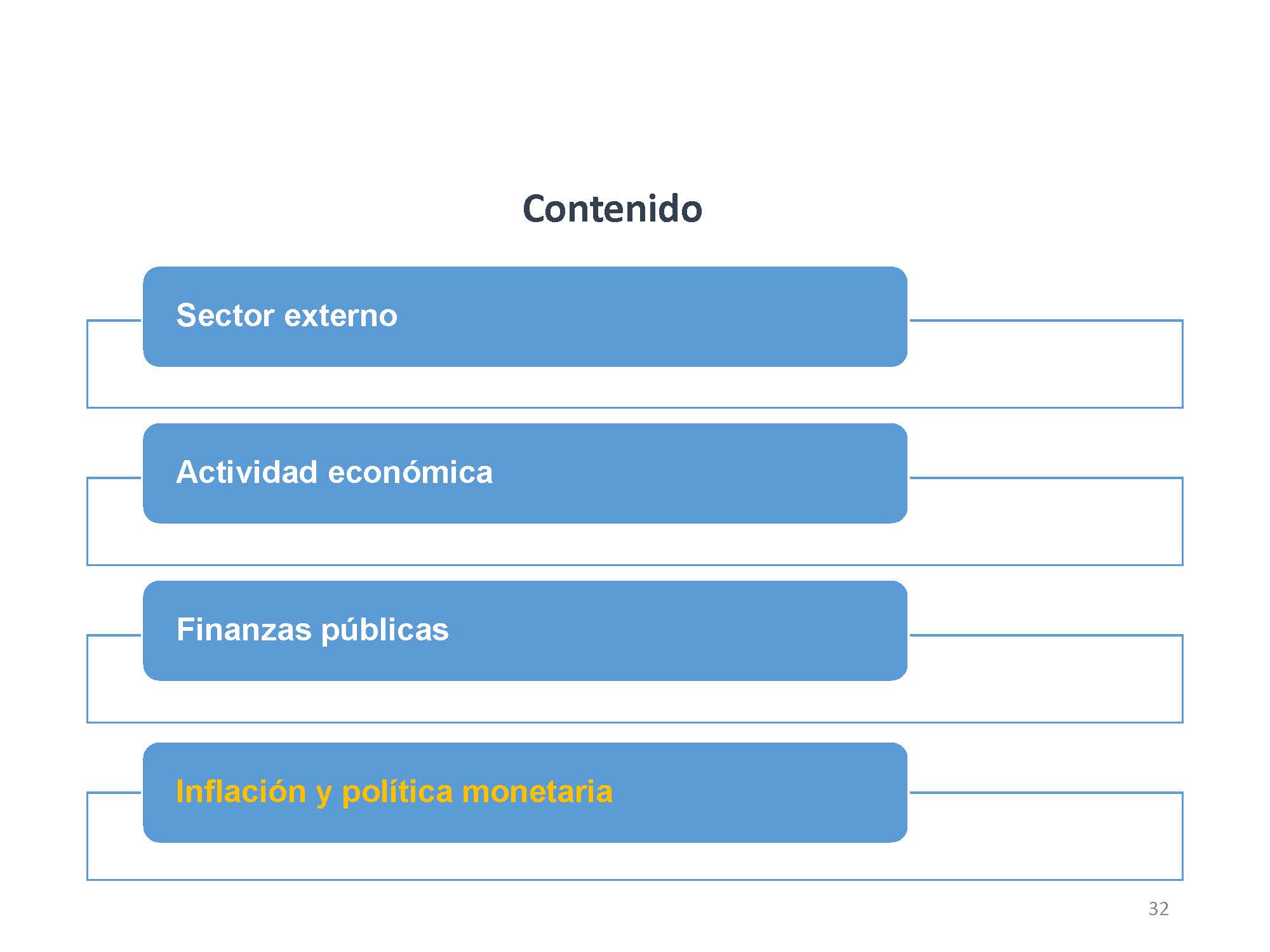 Contenido

Sector externo

Actividad económica

Finanzas públicas

Inflación y política monetaria

32